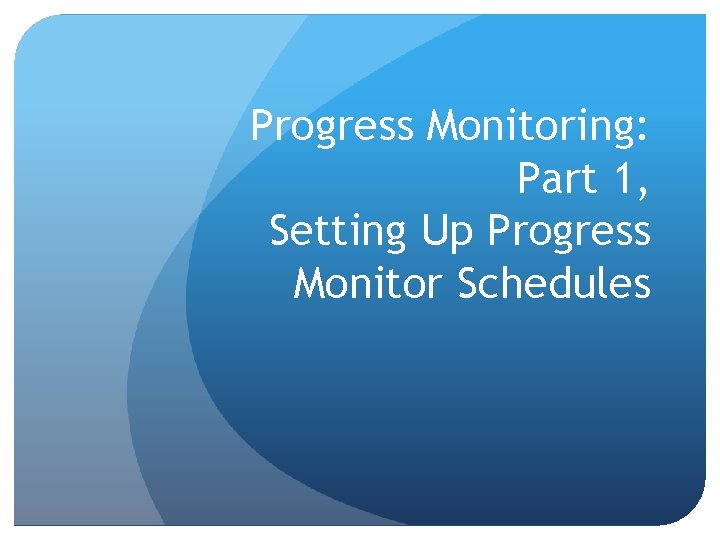 Progress Monitoring: Part 1, Setting Up Progress Monitor Schedules